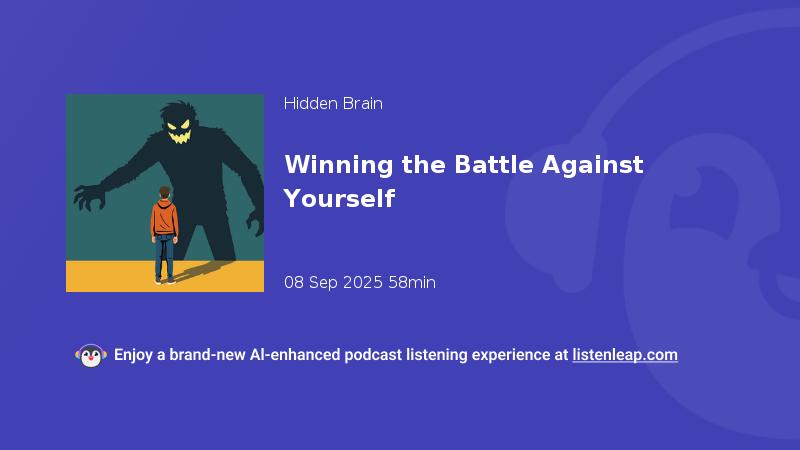 Hidden Brain

Winning the Battle Against Yourself

08 Sep 2025 58min

Enjoy a brand-new AI-enhanced podcast listening experience at listenleap.com